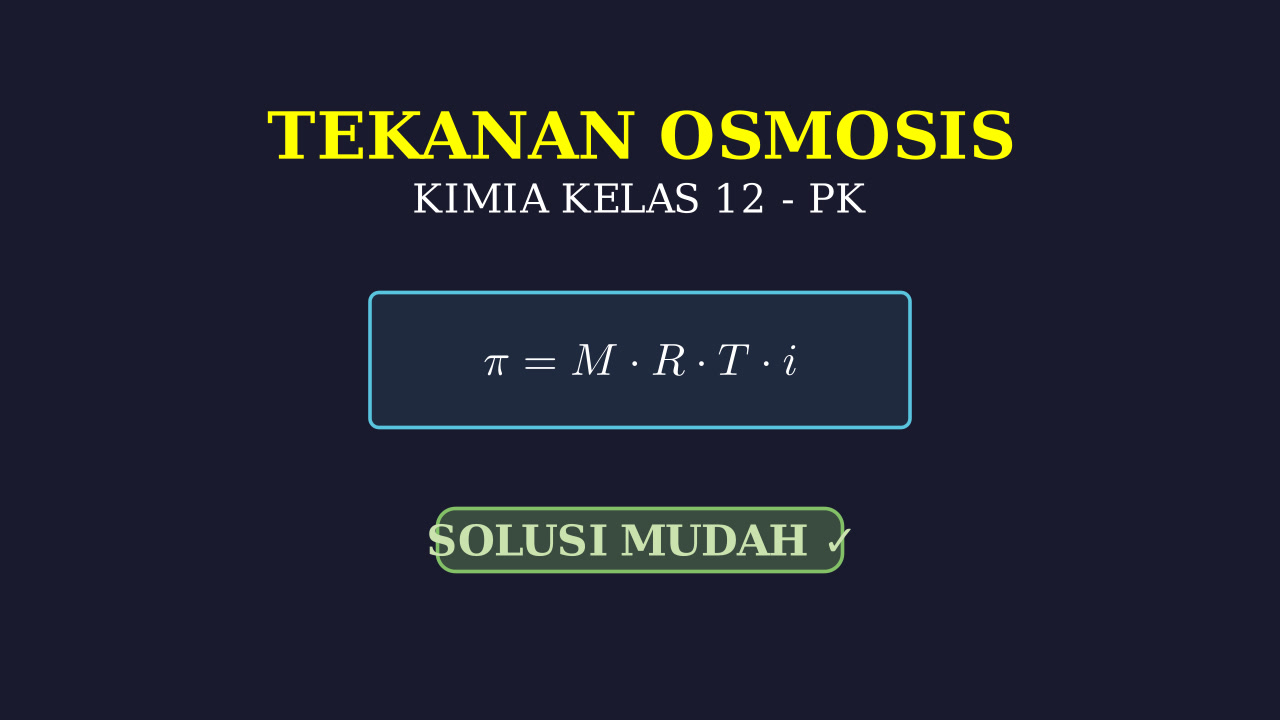 TEKANAN OSMOSIS

KIMIA KELAS 12 - PK

$\pi = M \cdot R \cdot T \cdot i$

SOLUSI MUDAH ✓